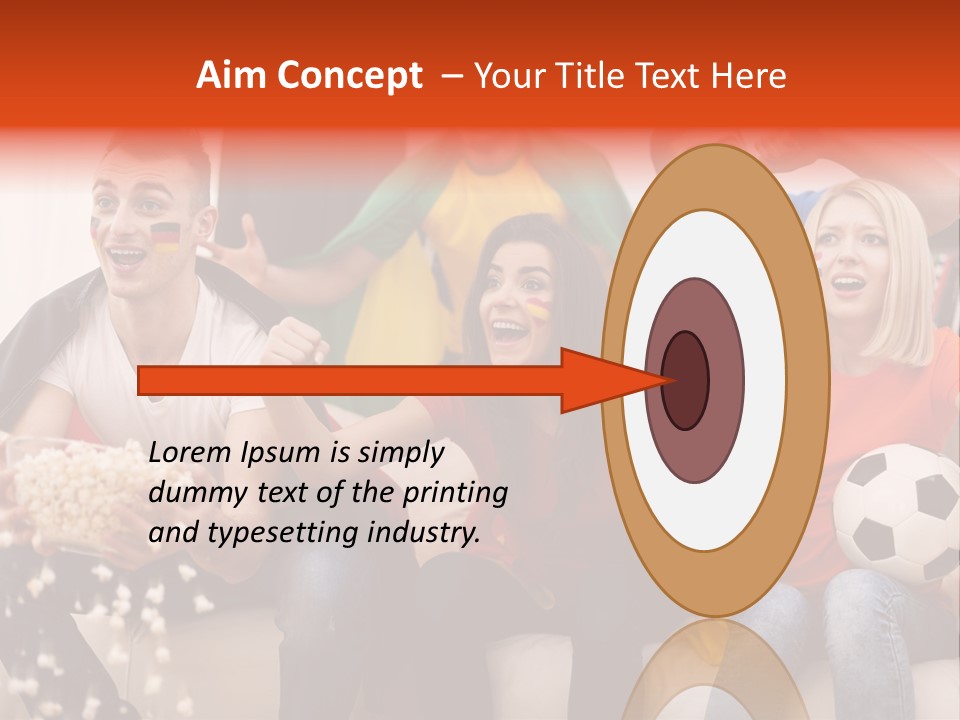 Aim Concept – Your Title Text Here

Lorem Ipsum is simply dummy text of the printing and typesetting industry.